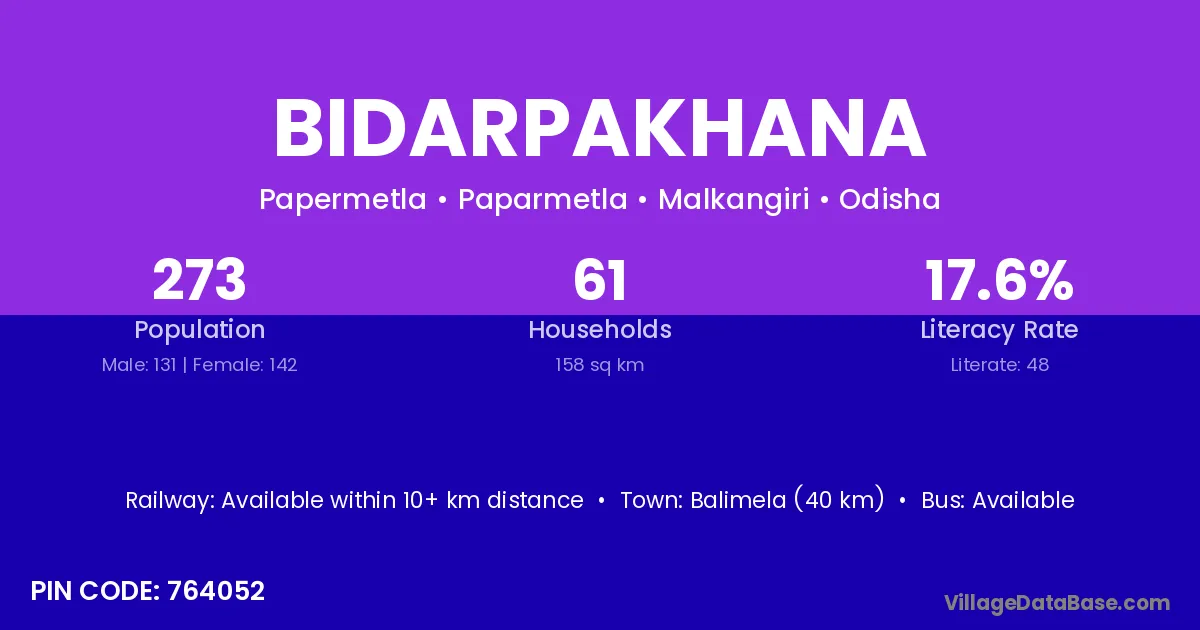 BIDARPAKHANA

Papermetla • Paparmetla • Malkangiri • Odisha

273
Population
Male: 131 | Female: 142

61
Households
158 sq km

17.6%
Literacy Rate
Literate: 48

Railway: Available within 10+ km distance • Town: Balimela (40 km) • Bus: Available

PIN CODE: 764052

VillageDataBase.com